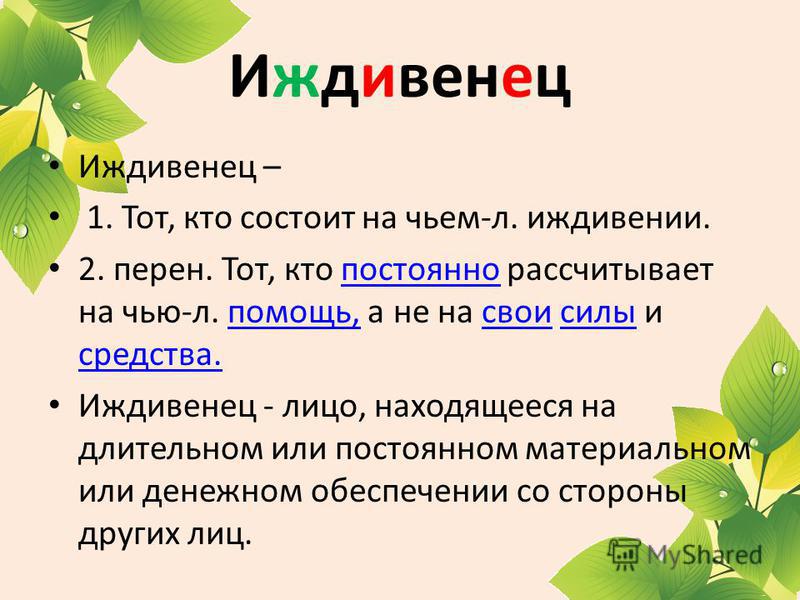 Иждивенец

• Иждивенец –

• 1. Тот, кто состоит на чьем-л. иждивении.

• 2. перен. Тот, кто постоянно рассчитывает на чью-л. помощь, а не на свои силы и средства.

• Иждивенец - лицо, находящееся на длительном или постоянном материальном или денежном обеспечении со стороны других лиц.

MyShared